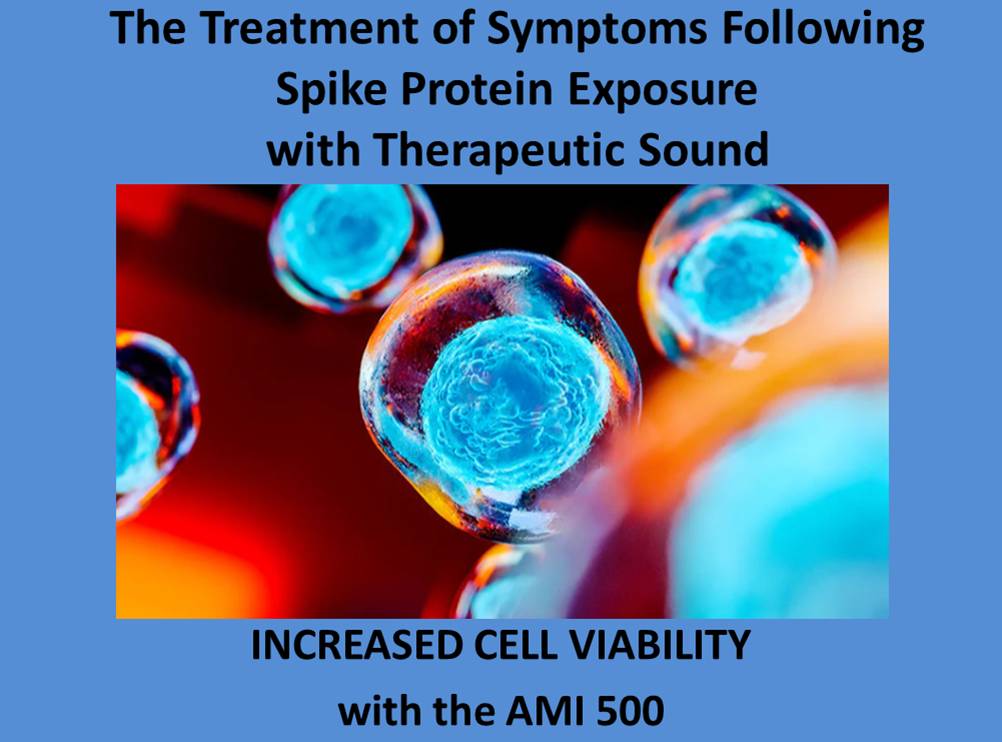 The Treatment of Symptoms Following Spike Protein Exposure with Therapeutic Sound

INCREASED CELL VIABILITY with the AMI 500